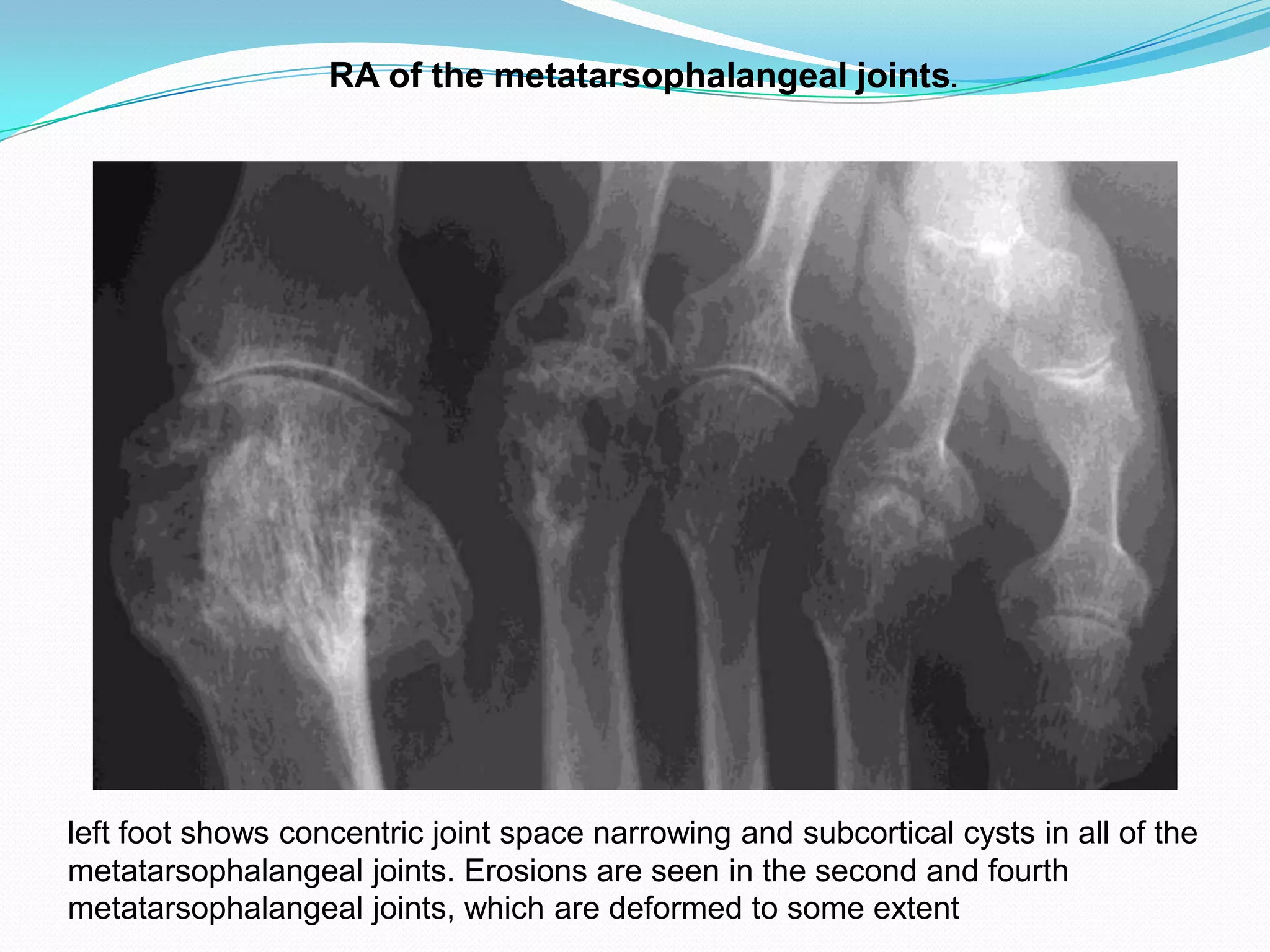 RA of the metatarsophalangeal joints.

left foot shows concentric joint space narrowing and subcortical cysts in all of the metatarsophalangeal joints. Erosions are seen in the second and fourth metatarsophalangeal joints, which are deformed to some extent